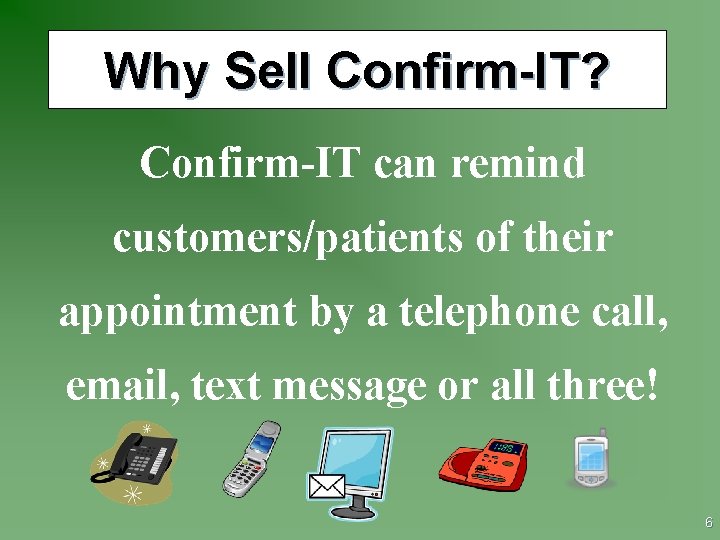 Why Sell Confirm-IT?

Confirm-IT can remind customers/patients of their appointment by a telephone call, email, text message or all three!

6